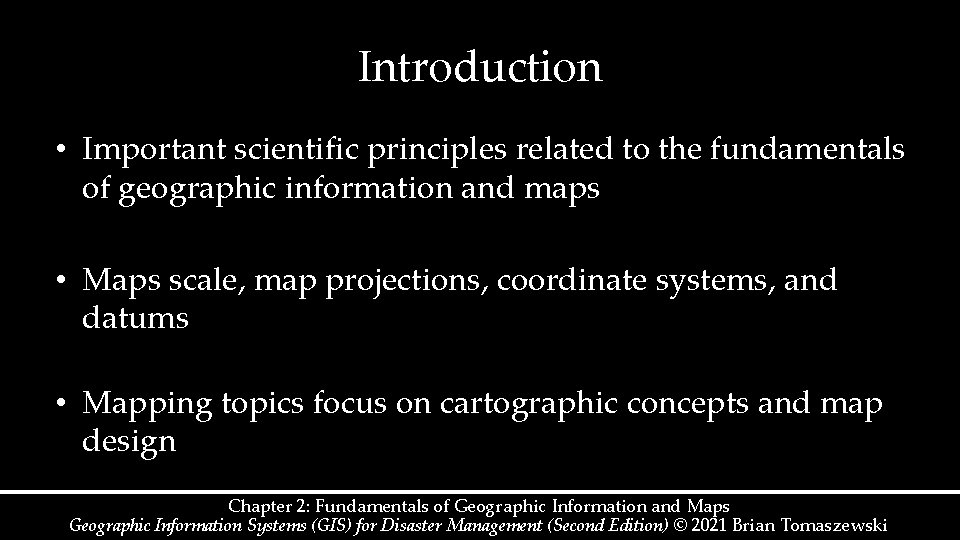 Introduction

• Important scientific principles related to the fundamentals of geographic information and maps

• Maps scale, map projections, coordinate systems, and datums

• Mapping topics focus on cartographic concepts and map design

Chapter 2: Fundamentals of Geographic Information and Maps
Geographic Information Systems (GIS) for Disaster Management (Second Edition) © 2021 Brian Tomaszewski